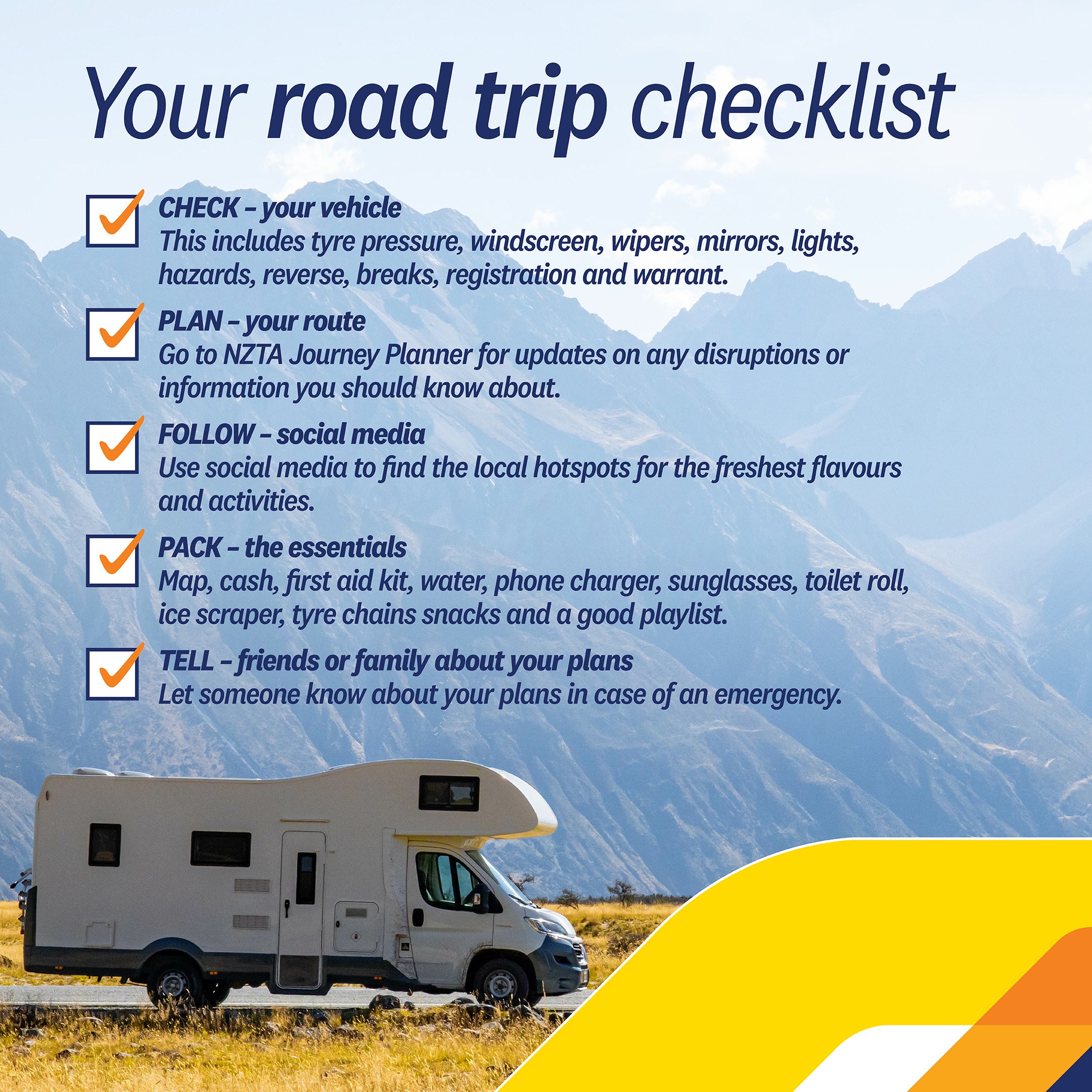 Your road trip checklist

CHECK – your vehicle
This includes tyre pressure, windscreen, wipers, mirrors, lights, hazards, reverse, breaks, registration and warrant.

PLAN – your route
Go to NZTA Journey Planner for updates on any disruptions or information you should know about.

FOLLOW – social media
Use social media to find the local hotspots for the freshest flavours and activities.

PACK – the essentials
Map, cash, first aid kit, water, phone charger, sunglasses, toilet roll, ice scraper, tyre chains snacks and a good playlist.

TELL – friends or family about your plans
Let someone know about your plans in case of an emergency.